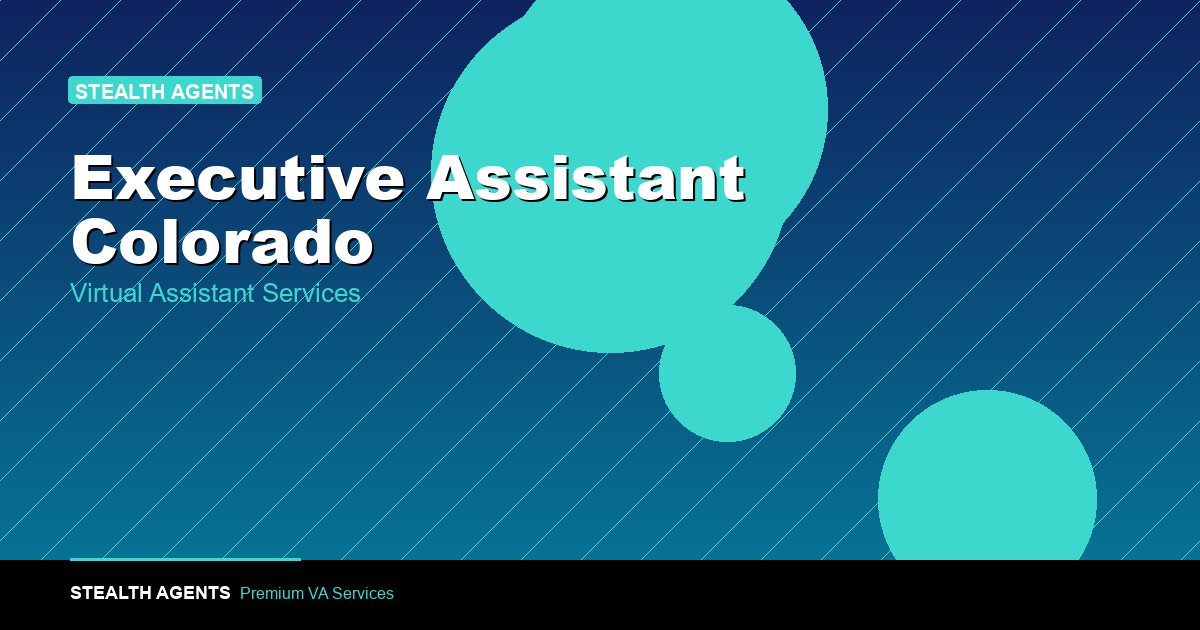 STEALTH AGENTS

Executive Assistant Colorado

Virtual Assistant Services

STEALTH AGENTS Premium VA Services